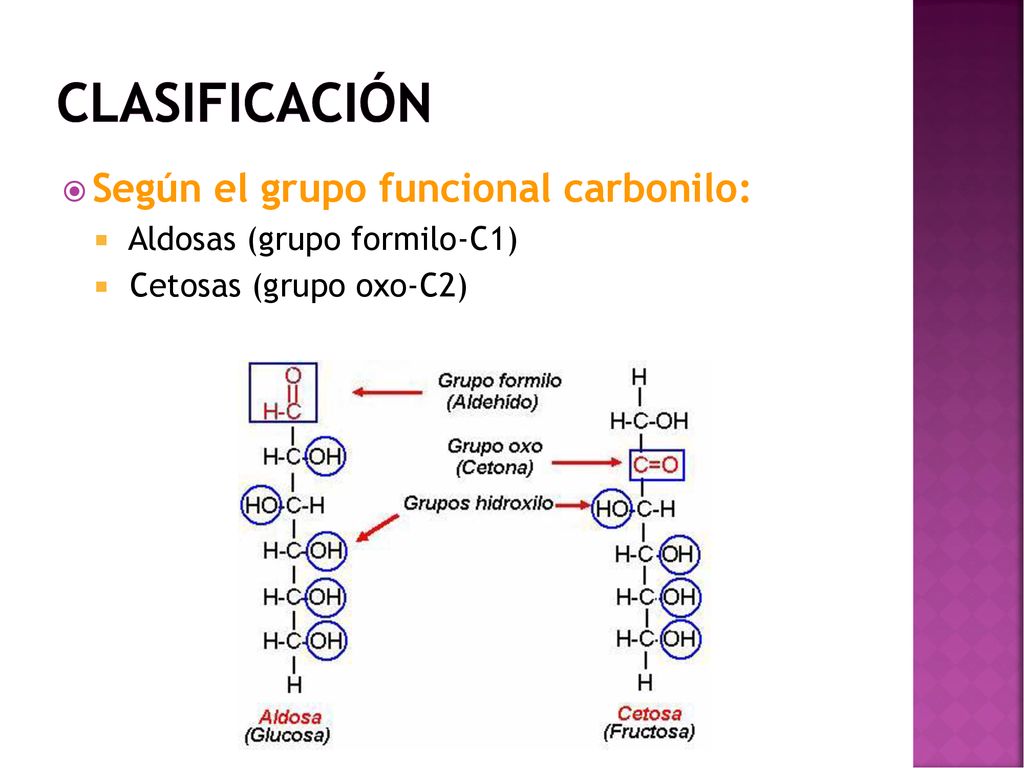 CLASIFICACIÓN

Según el grupo funcional carbonilo:

Aldosas (grupo formilo-C1)

Cetosas (grupo oxo-C2)

O
H-C
H-C-OH
HO-C-H
H-C-OH
H-C-OH
H-C-OH
H
Aldosa
(Glucosa)

Grupo formilo
(Aldehído)

Grupo oxo
(Cetona)

Grupos hidroxilo

H
H-C-OH
C=O
HO-C-H
H-C-OH
H-C-OH
H-C-OH
H
Cetosa
(Fructosa)